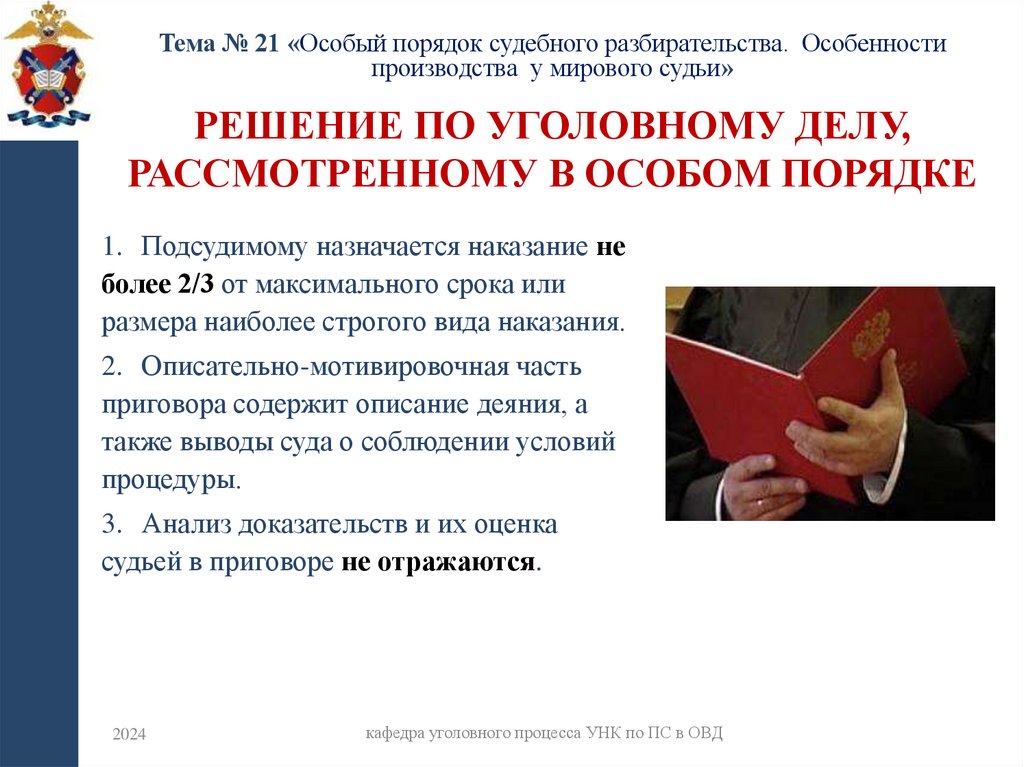 Тема № 21 «Особый порядок судебного разбирательства. Особенности производства у мирового судьи»

РЕШЕНИЕ ПО УГОЛОВНОМУ ДЕЛУ, РАССМОТРЕННОМУ В ОСОБОМ ПОРЯДКЕ

1. Подсудимому назначается наказание не более 2/3 от максимального срока или размера наиболее строгого вида наказания.

2. Описательно-мотивировочная часть приговора содержит описание деяния, а также выводы суда о соблюдении условий процедуры.

3. Анализ доказательств и их оценка судьей в приговоре не отражаются.

2024

кафедра уголовного процесса УНК по ПС в ОВД